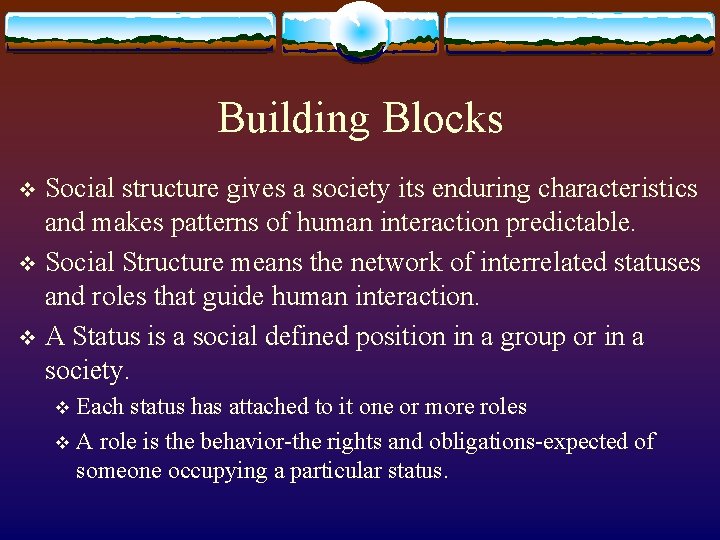 Building Blocks

❖ Social structure gives a society its enduring characteristics and makes patterns of human interaction predictable.

❖ Social Structure means the network of interrelated statuses and roles that guide human interaction.

❖ A Status is a social defined position in a group or in a society.

❖ Each status has attached to it one or more roles

❖ A role is the behavior-the rights and obligations-expected of someone occupying a particular status.